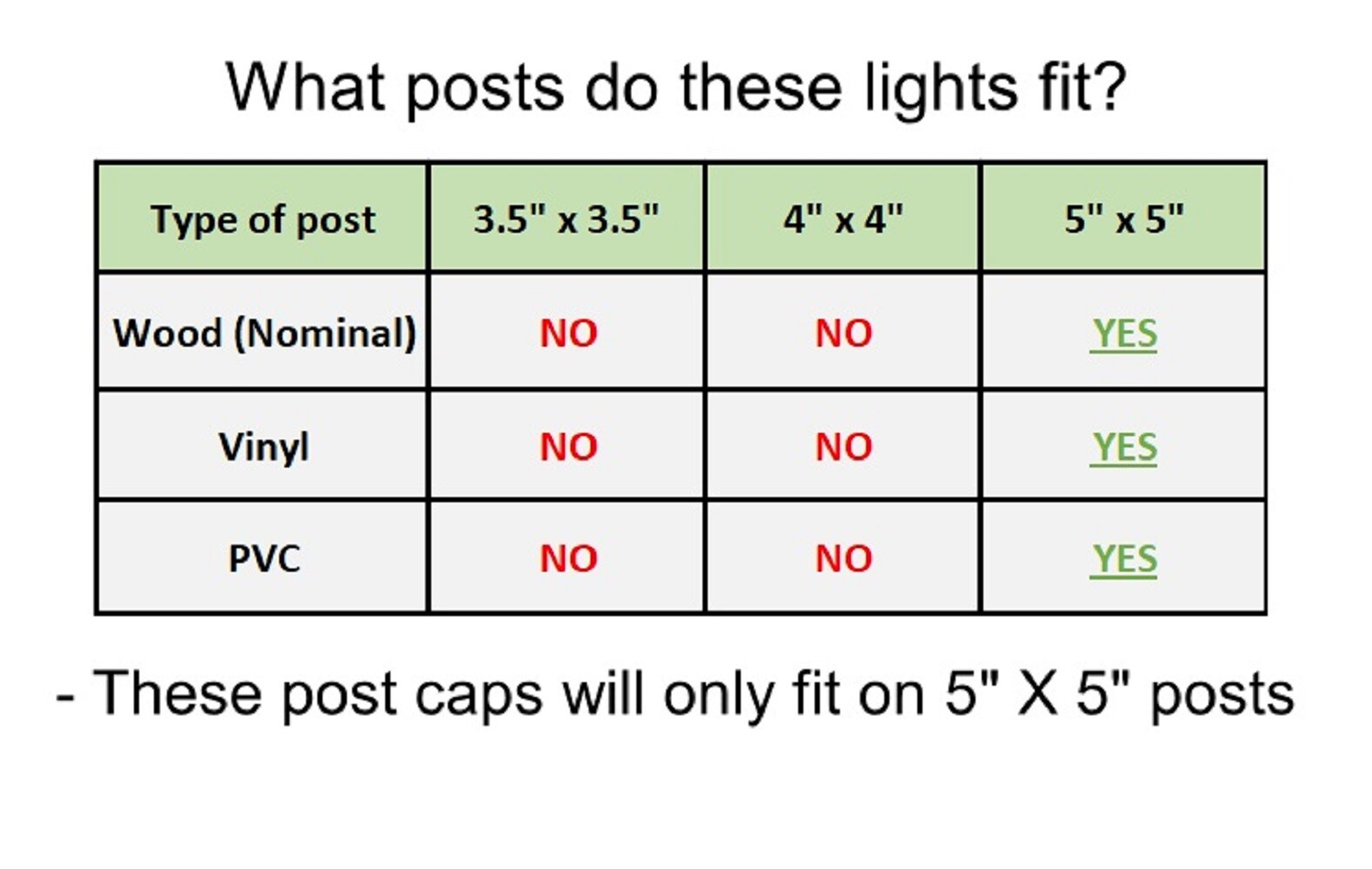 What posts do these lights fit?

| Type of post | 3.5" x 3.5" | 4" x 4" | 5" x 5" |
|---|---|---|---|
| Wood (Nominal) | NO | NO | YES |
| Vinyl | NO | NO | YES |
| PVC | NO | NO | YES |

- These post caps will only fit on 5" X 5" posts